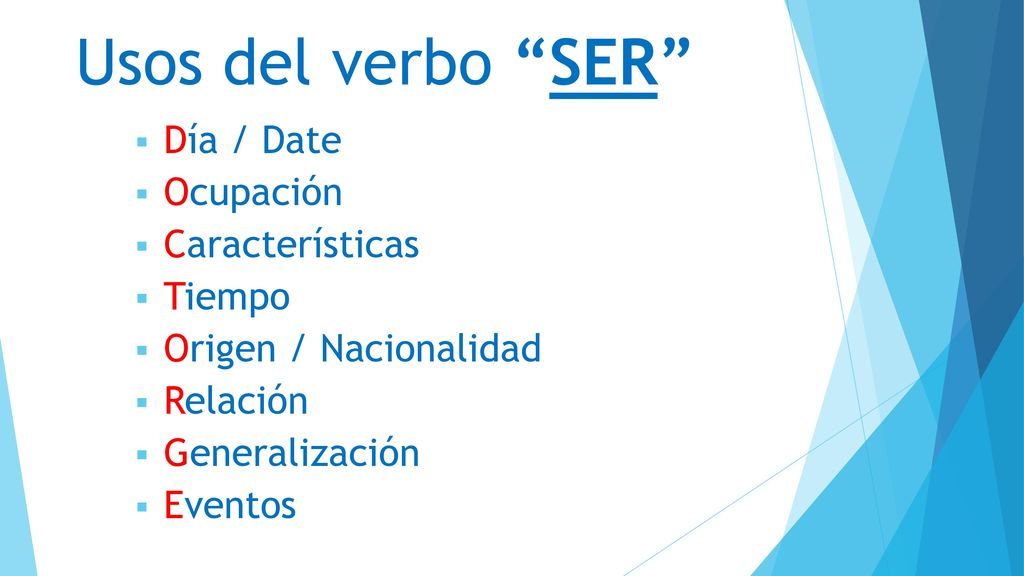 Usos del verbo “SER”

- Día / Date
- Ocupación
- Características
- Tiempo
- Origen / Nacionalidad
- Relación
- Generalización
- Eventos